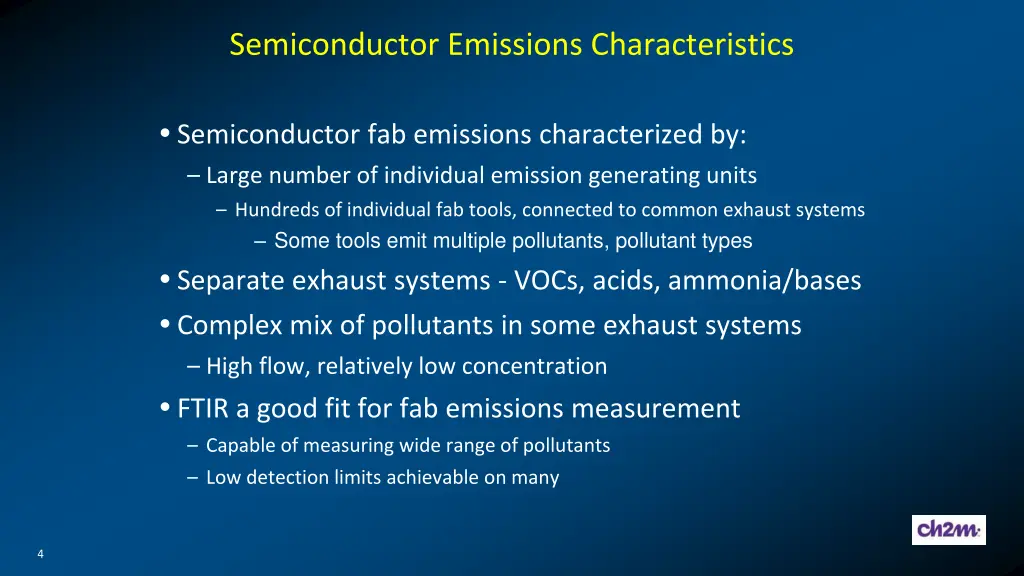 Semiconductor Emissions Characteristics

• Semiconductor fab emissions characterized by:

– Large number of individual emission generating units

– Hundreds of individual fab tools, connected to common exhaust systems

– Some tools emit multiple pollutants, pollutant types

• Separate exhaust systems - VOCs, acids, ammonia/bases

• Complex mix of pollutants in some exhaust systems

– High flow, relatively low concentration

• FTIR a good fit for fab emissions measurement

– Capable of measuring wide range of pollutants

– Low detection limits achievable on many

ch2m.

4